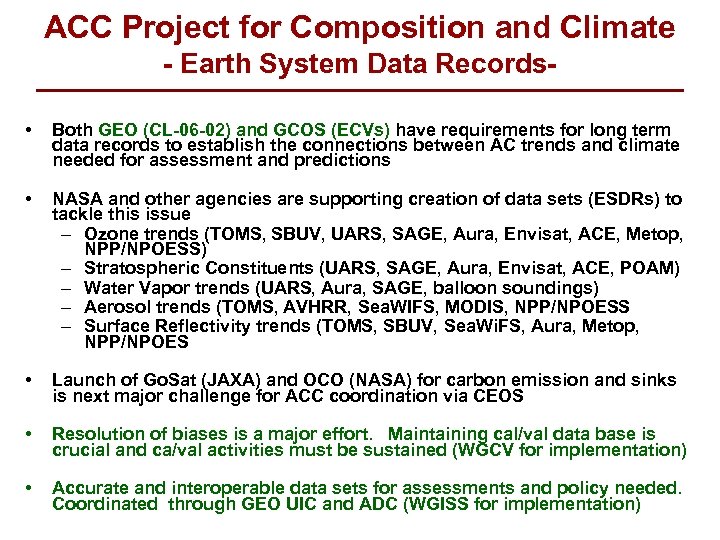 ACC Project for Composition and Climate
- Earth System Data Records-

• Both GEO (CL-06-02) and GCOS (ECVs) have requirements for long term data records to establish the connections between AC trends and climate needed for assessment and predictions

• NASA and other agencies are supporting creation of data sets (ESDRs) to tackle this issue
– Ozone trends (TOMS, SBUV, UARS, SAGE, Aura, Envisat, ACE, Metop, NPP/NPOESS)
– Stratospheric Constituents (UARS, SAGE, Aura, Envisat, ACE, POAM)
– Water Vapor trends (UARS, Aura, SAGE, balloon soundings)
– Aerosol trends (TOMS, AVHRR, SeaWIFS, MODIS, NPP/NPOESS
– Surface Reflectivity trends (TOMS, SBUV, SeaWiFS, Aura, Metop, NPP/NPOES

• Launch of GoSat (JAXA) and OCO (NASA) for carbon emission and sinks is next major challenge for ACC coordination via CEOS

• Resolution of biases is a major effort. Maintaining cal/val data base is crucial and ca/val activities must be sustained (WGCV for implementation)

• Accurate and interoperable data sets for assessments and policy needed. Coordinated through GEO UIC and ADC (WGISS for implementation)